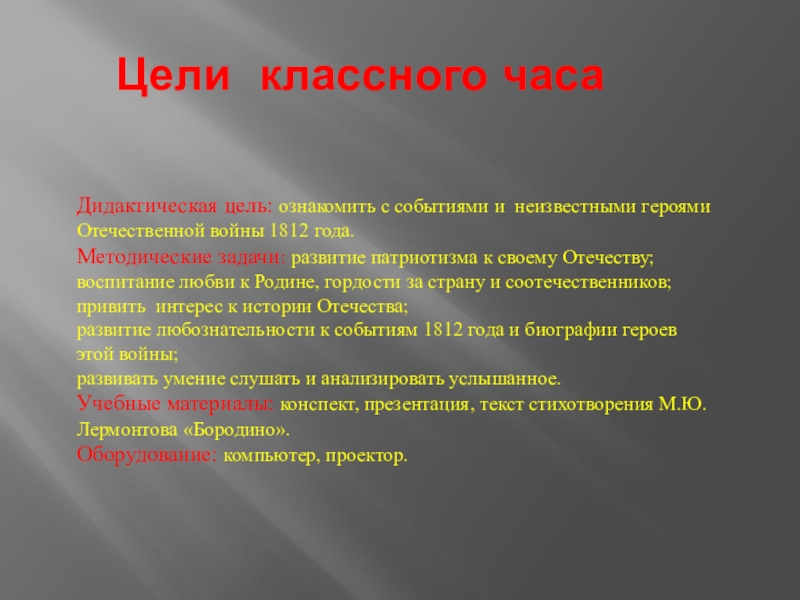 Цели классного часа

Дидактическая цель: ознакомить с событиями и неизвестными героями Отечественной войны 1812 года.
Методические задачи: развитие патриотизма к своему Отечеству;
воспитание любви к Родине, гордости за страну и соотечественников;
привить интерес к истории Отечества;
развитие любознательности к событиям 1812 года и биографии героев этой войны;
развивать умение слушать и анализировать услышанное.
Учебные материалы: конспект, презентация, текст стихотворения М.Ю. Лермонтова «Бородино».
Оборудование: компьютер, проектор.